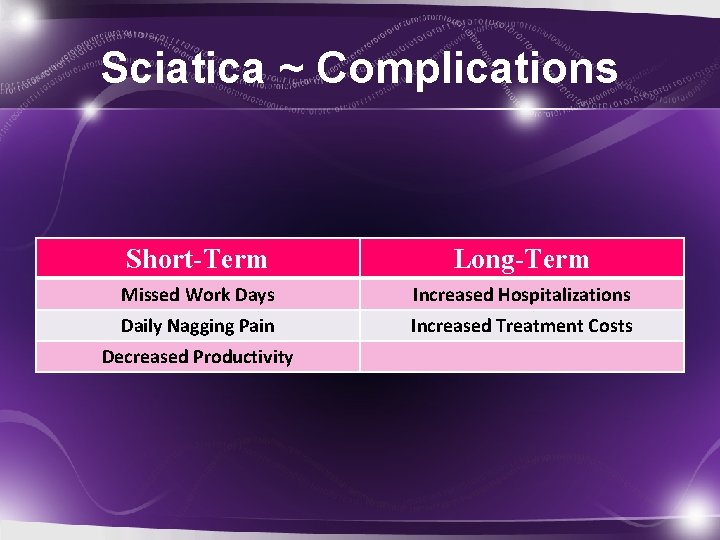 Sciatica ~ Complications

| Short-Term | Long-Term |
|---|---|
| Missed Work Days | Increased Hospitalizations |
| Daily Nagging Pain | Increased Treatment Costs |
| Decreased Productivity | |